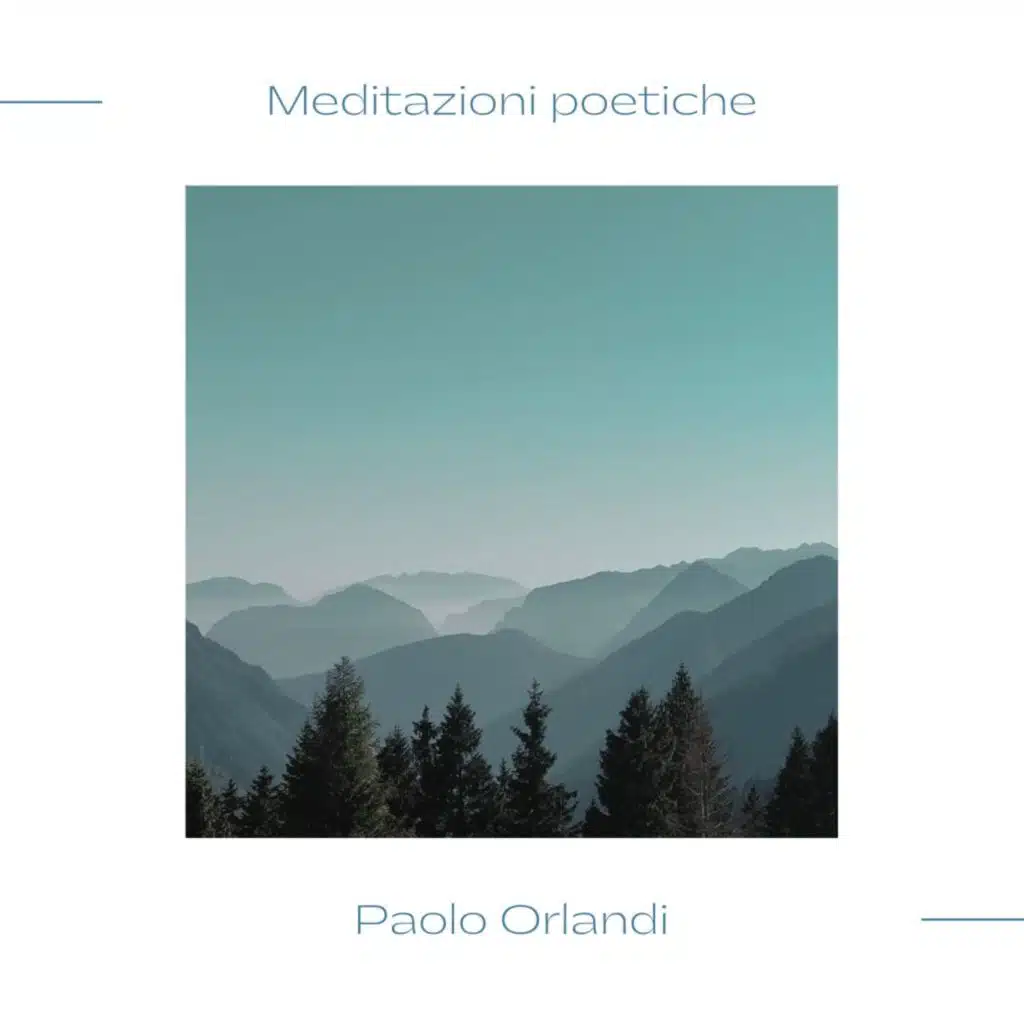 Meditazioni poetiche

Paolo Orlandi